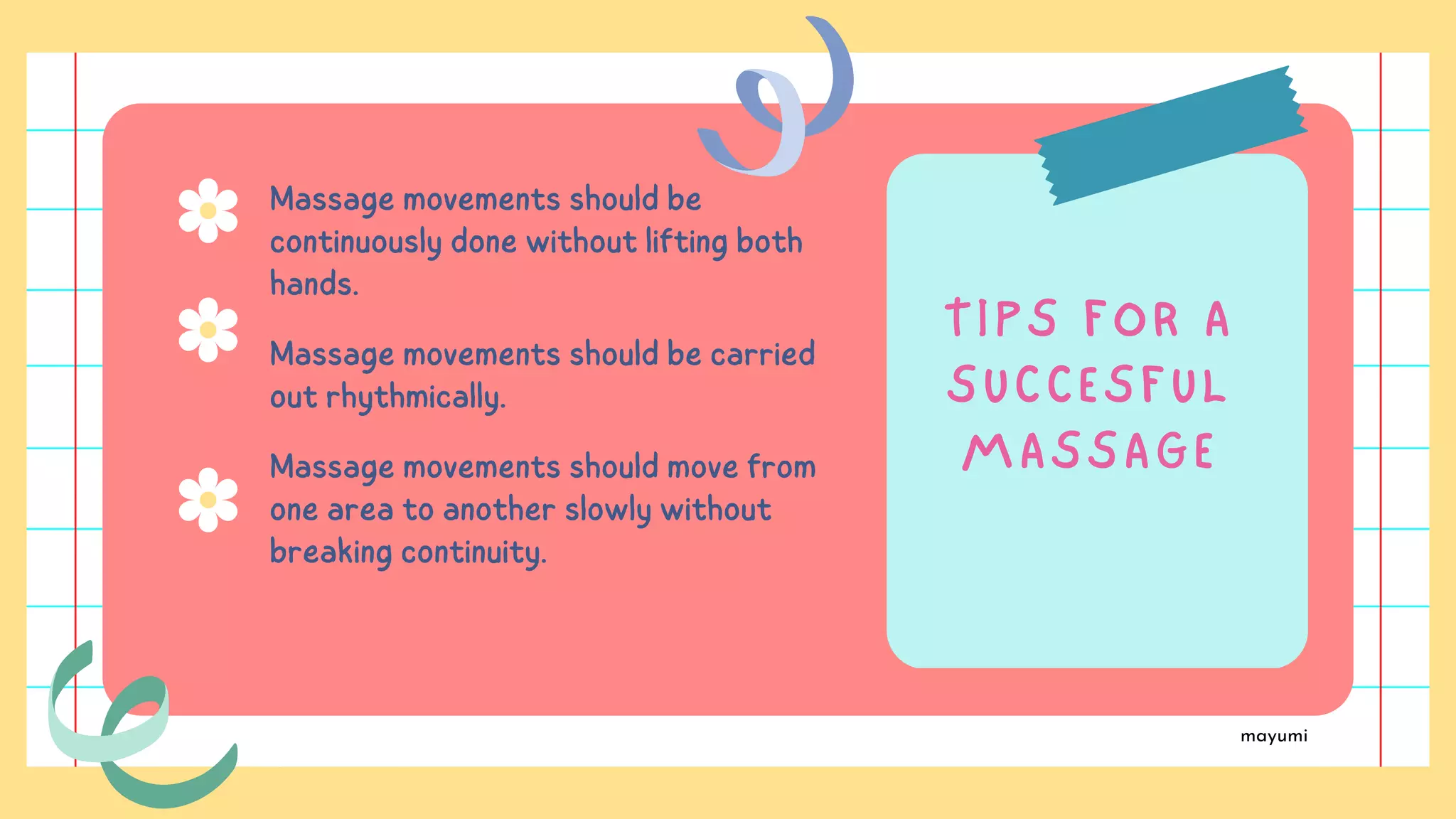 Massage movements should be continuously done without lifting both hands.

Massage movements should be carried out rhythmically.

Massage movements should move from one area to another slowly without breaking continuity.

TIPS FOR A SUCCESFUL MASSAGE

mayumi